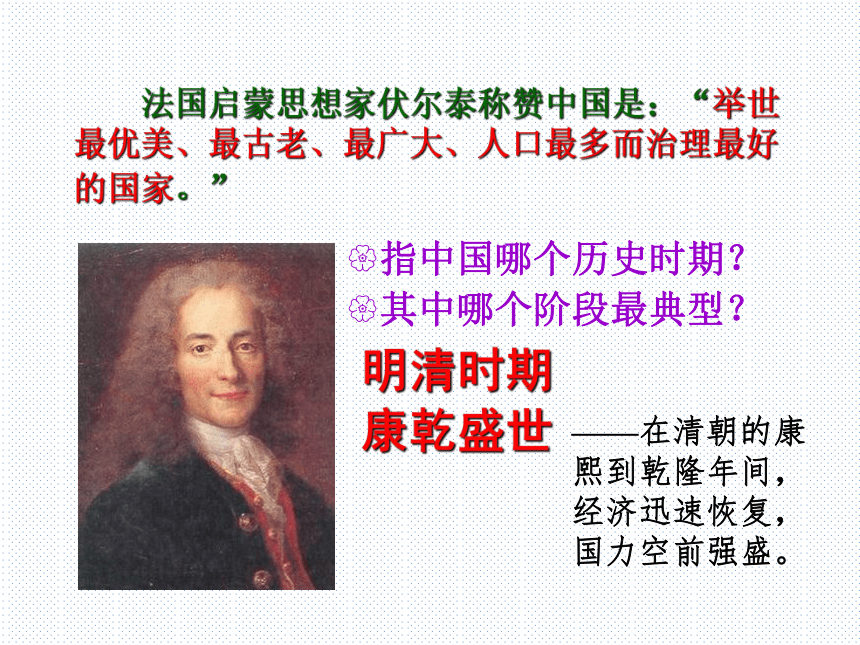 法国启蒙思想家伏尔泰称赞中国是：“举世最优美、最古老、最广大、人口最多而治理最好的国家。”

指中国哪个历史时期？

其中哪个阶段最典型？

明清时期

康乾盛世

——在清朝的康熙到乾隆年间，经济迅速恢复，国力空前强盛。